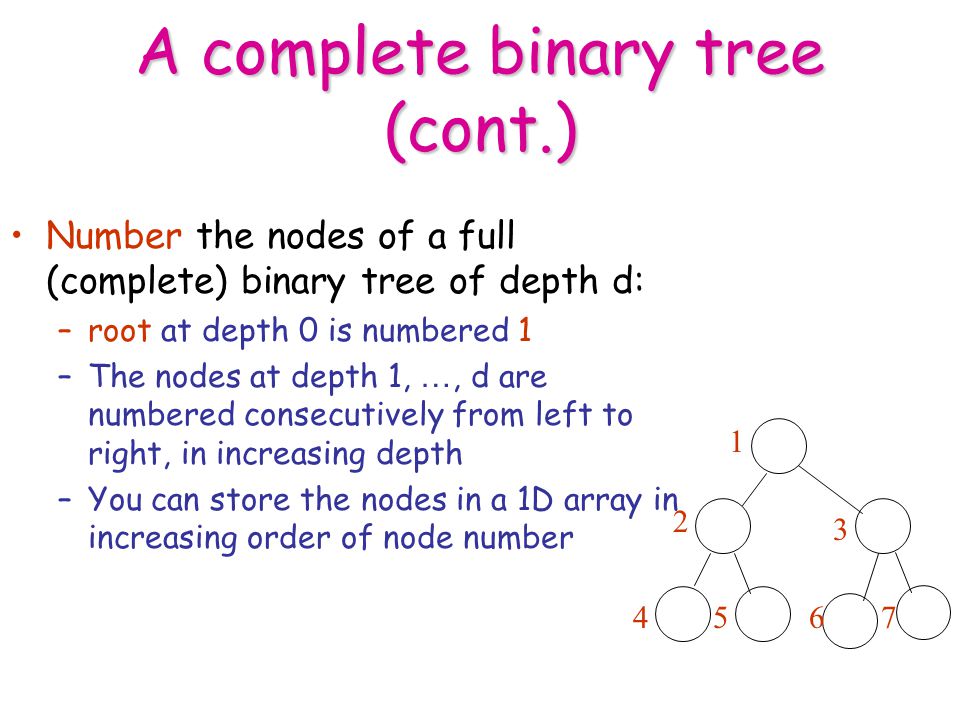 A complete binary tree (cont.)

• Number the nodes of a full (complete) binary tree of depth d:
– root at depth 0 is numbered 1
– The nodes at depth 1, …, d are numbered consecutively from left to right, in increasing depth
– You can store the nodes in a 1D array in increasing order of node number

1
2
3
4
5
6
7